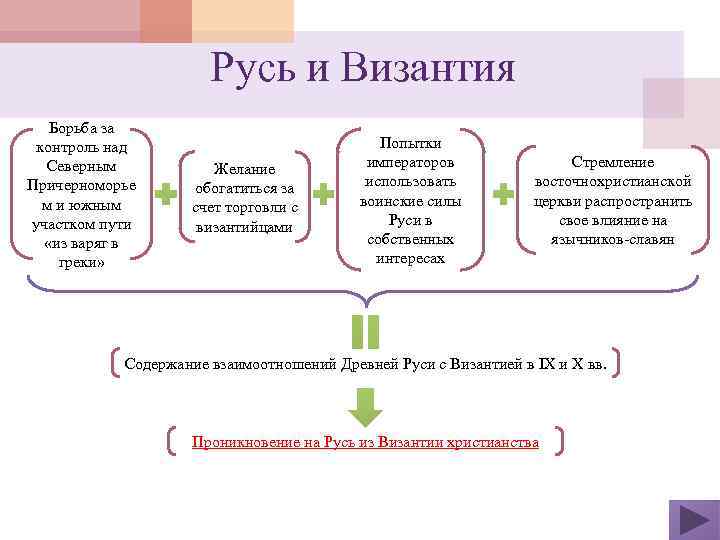 Русь и Византия

Борьба за контроль над Северным Причерноморье м и южным участком пути «из варяг в греки»

Желание обогатиться за счет торговли с византийцами

Попытки императоров использовать воинские силы Руси в собственных интересах

Стремление восточнохристианской церкви распространить свое влияние на язычников-славян

Содержание взаимоотношений Древней Руси с Византией в IX и X вв.

Проникновение на Русь из Византии христианства